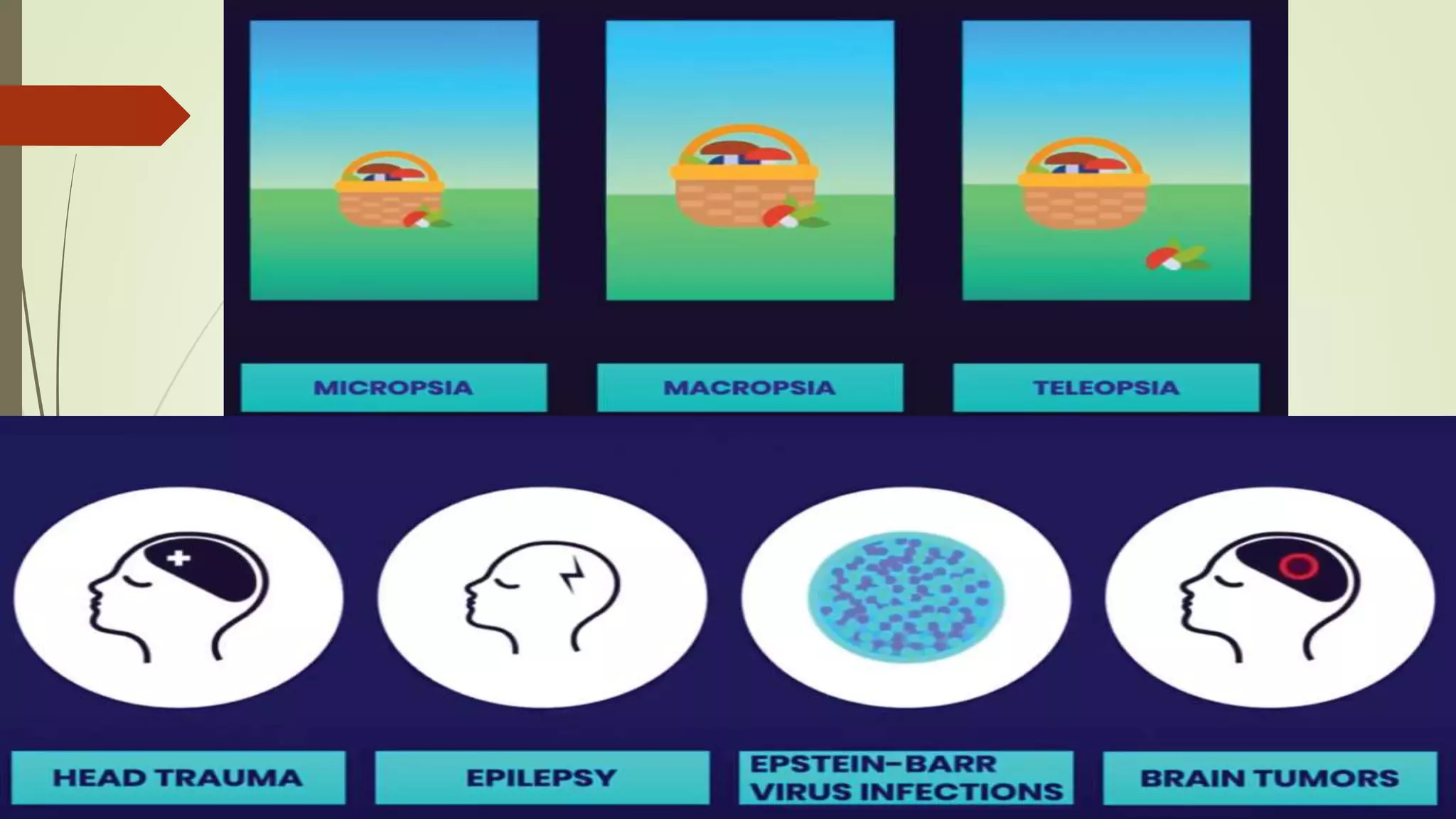 MICROPSIA

MACROPSIA

TELEOPSIA

HEAD TRAUMA

EPILEPSY

EPSTEIN-BARR VIRUS INFECTIONS

BRAIN TUMORS